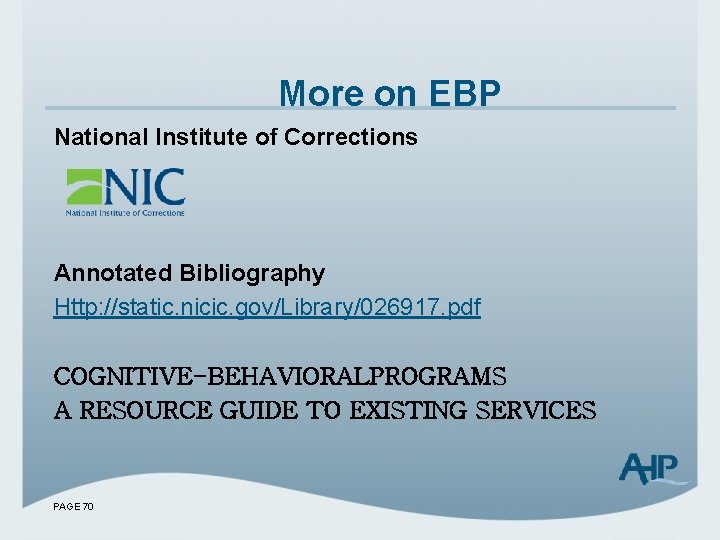 More on EBP

National Institute of Corrections

NIC
National Institute of Corrections

Annotated Bibliography
Http://static.nicic.gov/Library/026917.pdf

COGNITIVE-BEHAVIORALPROGRAMS
A RESOURCE GUIDE TO EXISTING SERVICES

AHP

PAGE 70